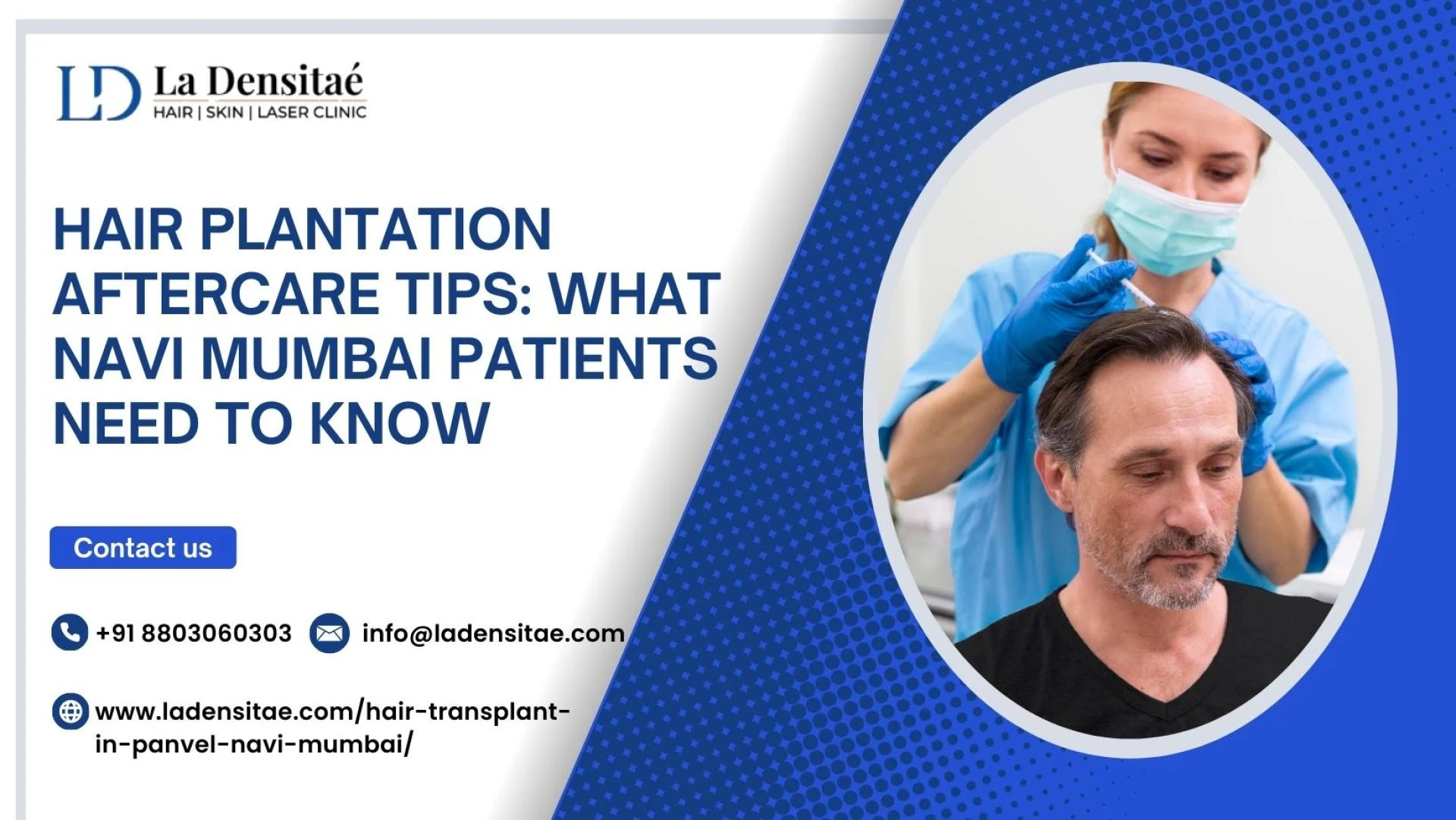 LD La Densitaé
HAIR | SKIN | LASER CLINIC

HAIR PLANTATION AFTERCARE TIPS: WHAT NAVI MUMBAI PATIENTS NEED TO KNOW

Contact us

+91 8803060303

info@ladensitae.com

www.ladensitae.com/hair-transplant-in-panvel-navi-mumbai/